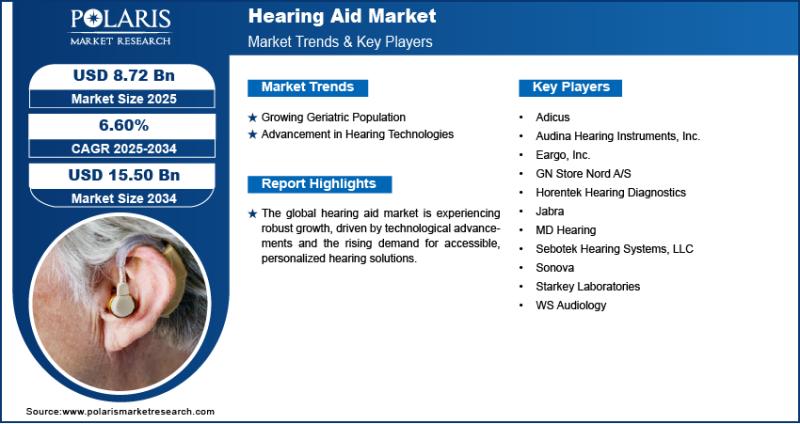 POLARIS
MARKET RESEARCH

Hearing Aid Market
Market Trends & Key Players

USD 8.72 Bn
Market Size 2025

6.60%
CAGR 2025-2034

USD 15.50 Bn
Market Size 2034

Market Trends

★ Growing Geriatric Population
★ Advancement in Hearing Technologies

Report Highlights

★ The global hearing aid market is experiencing robust growth, driven by technological advancements and the rising demand for accessible, personalized hearing solutions.

Key Players

• Adicus
• Audina Hearing Instruments, Inc.
• Eargo, Inc.
• GN Store Nord A/S
• Horentek Hearing Diagnostics
• Jabra
• MD Hearing
• Sebotek Hearing Systems, LLC
• Sonova
• Starkey Laboratories
• WS Audiology

Source:www.polarismarketresearch.com